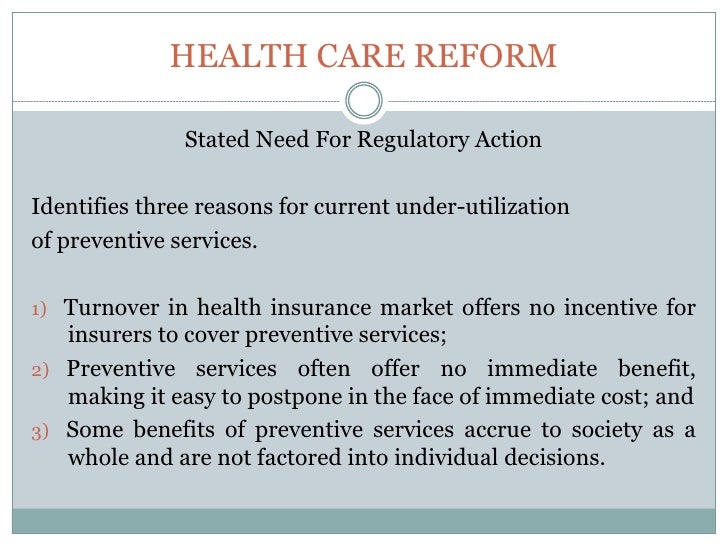 HEALTH CARE REFORM

Stated Need For Regulatory Action

Identifies three reasons for current under-utilization of preventive services.

1) Turnover in health insurance market offers no incentive for insurers to cover preventive services;
2) Preventive services often offer no immediate benefit, making it easy to postpone in the face of immediate cost; and
3) Some benefits of preventive services accrue to society as a whole and are not factored into individual decisions.